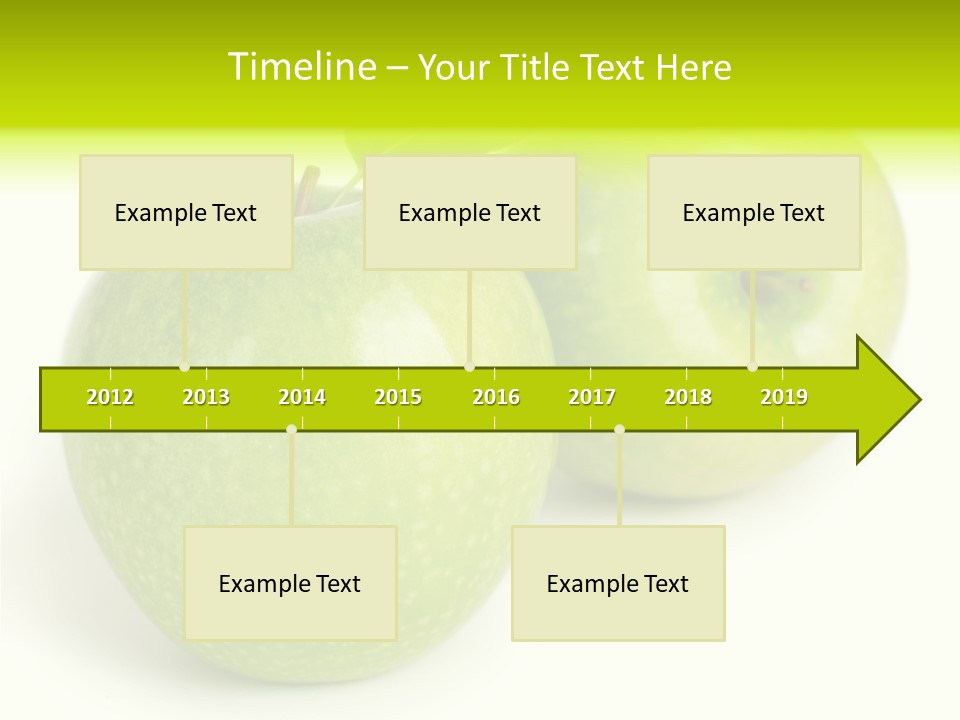 Timeline – Your Title Text Here

Example Text

Example Text

Example Text

2012 2013 2014 2015 2016 2017 2018 2019

Example Text

Example Text